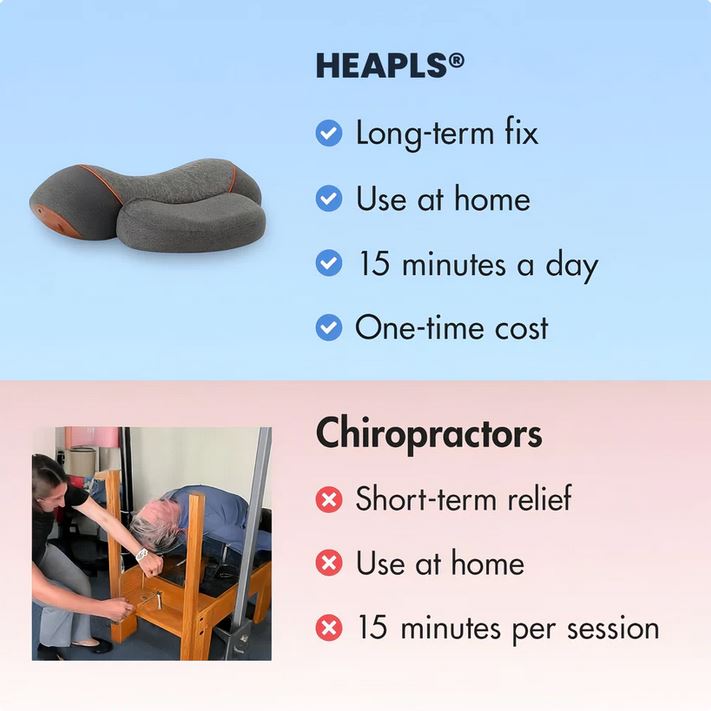 HEAPLS®

Long-term fix

Use at home

15 minutes a day

One-time cost

Chiropractors

Short-term relief

Use at home

15 minutes per session